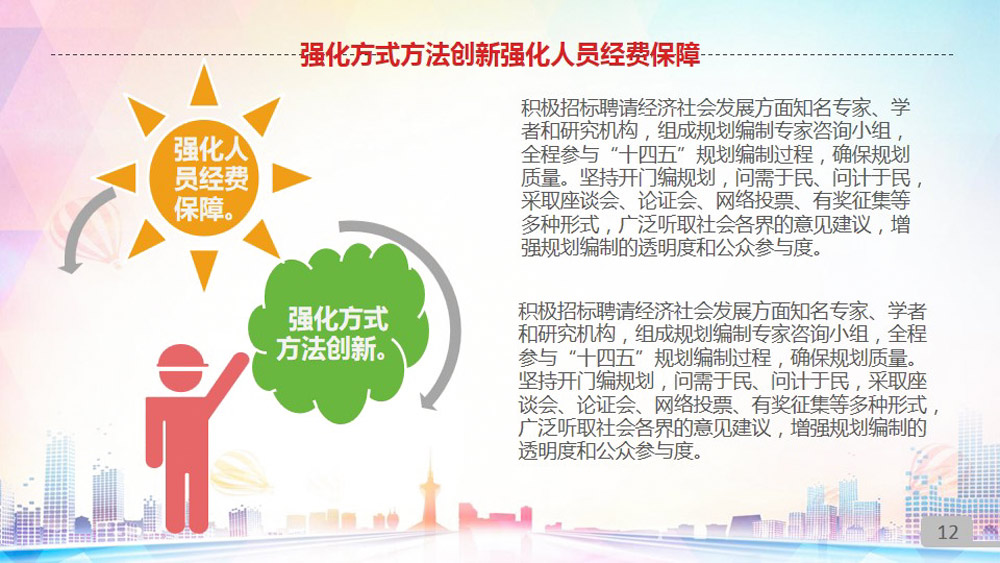 强化方式方法创新强化人员经费保障

强化人员经费保障。

强化方式方法创新。

积极招标聘请经济社会发展方面知名专家、学者和研究机构，组成规划编制专家咨询小组，全程参与“十四五”规划编制过程，确保规划质量。坚持开门编规划，问需于民、问计于民，采取座谈会、论证会、网络投票、有奖征集等多种形式，广泛听取社会各界的意见建议，增强规划编制的透明度和公众参与度。

积极招标聘请经济社会发展方面知名专家、学者和研究机构，组成规划编制专家咨询小组，全程参与“十四五”规划编制过程，确保规划质量。坚持开门编规划，问需于民、问计于民，采取座谈会、论证会、网络投票、有奖征集等多种形式，广泛听取社会各界的意见建议，增强规划编制的透明度和公众参与度。

12